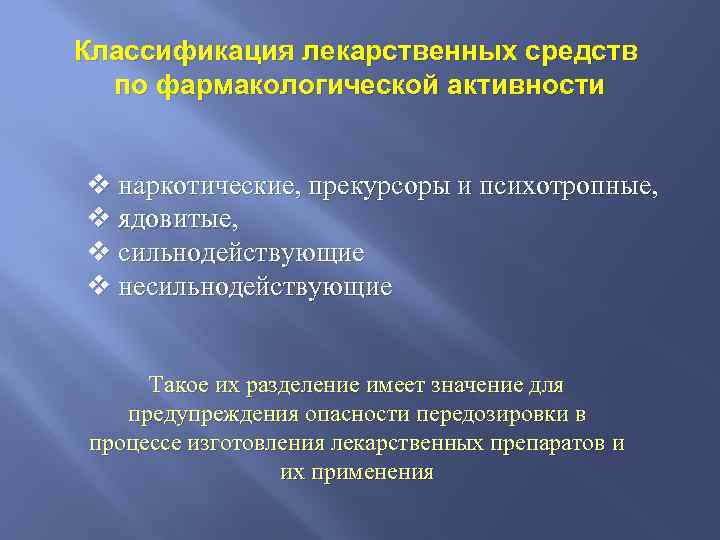 Классификация лекарственных средств по фармакологической активности

❖ наркотические, прекурсоры и психотропные,
❖ ядовитые,
❖ сильнодействующие
❖ несильнодействующие

Такое их разделение имеет значение для предупреждения опасности передозировки в процессе изготовления лекарственных препаратов и их применения